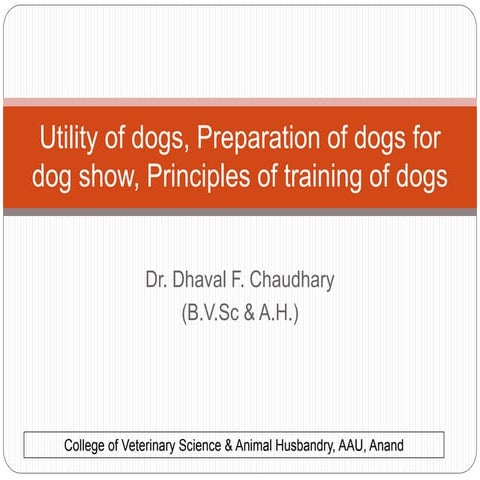 Utility of dogs, Preparation of dogs for dog show, Principles of training of dogs

Dr. Dhaval F. Chaudhary
(B.V.Sc & A.H.)

College of Veterinary Science & Animal Husbandry, AAU, Anand